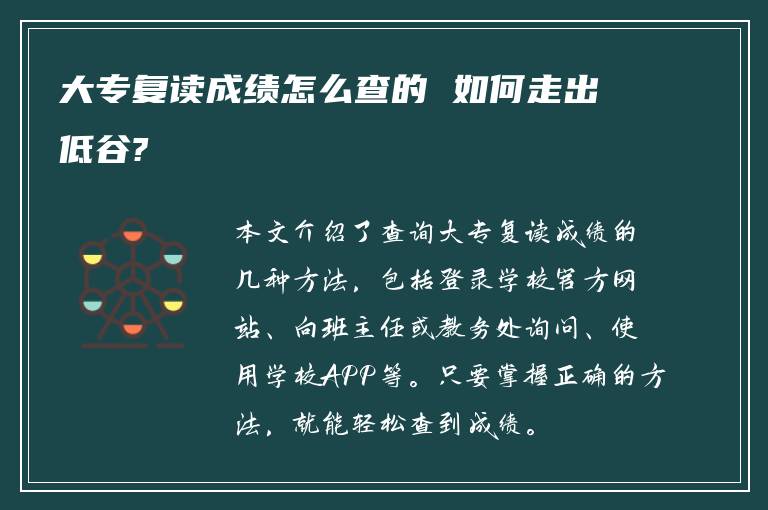 大专复读成绩怎么查的 如何走出低谷?

本文介绍了查询大专复读成绩的几种方法，包括登录学校官方网站、向班主任或教务处询问、使用学校APP等。只要掌握正确的方法，就能轻松查到成绩。